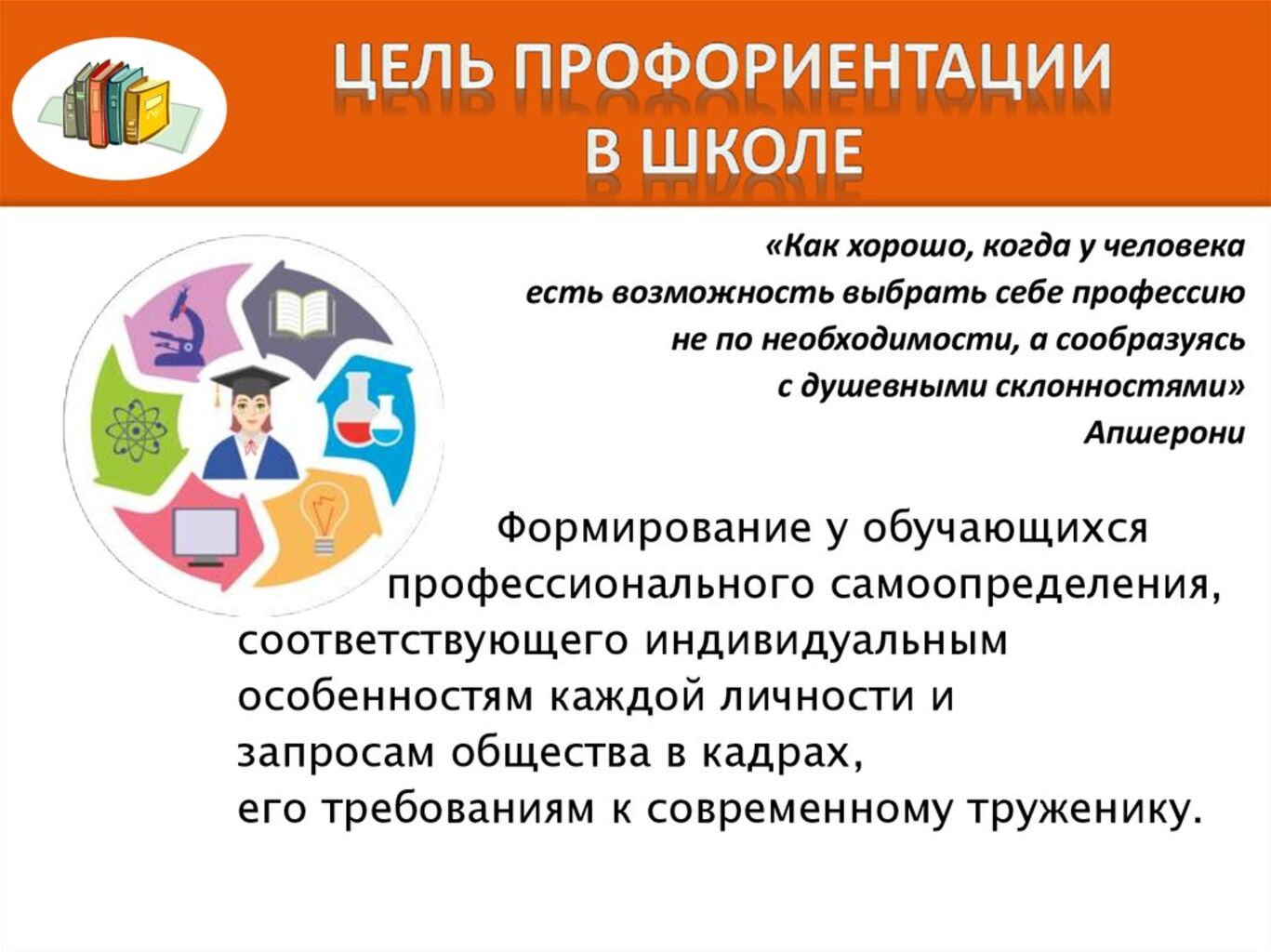 ЦЕЛЬ ПРОФОРИЕНТАЦИИ В ШКОЛЕ

«Как хорошо, когда у человека есть возможность выбрать себе профессию не по необходимости, а сообразуясь с душевными склонностями»
Апшерони

Формирование у обучающихся профессионального самоопределения, соответствующего индивидуальным особенностям каждой личности и запросам общества в кадрах, его требованиям к современному труженику.